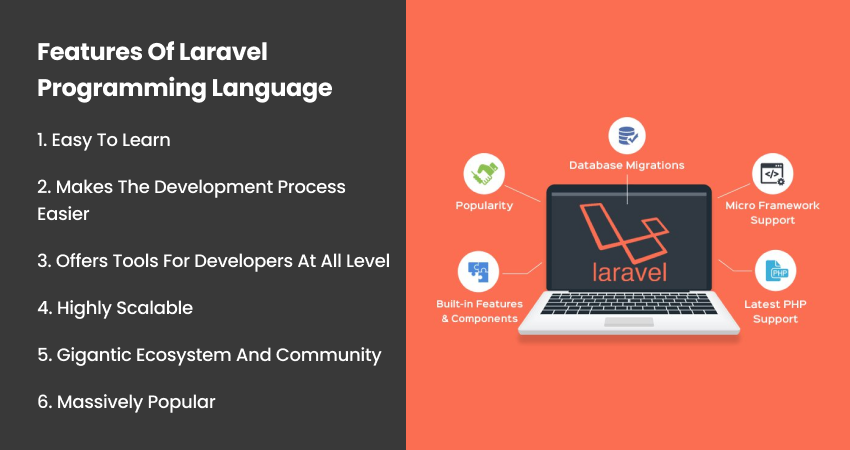 Features Of Laravel Programming Language

1. Easy To Learn

2. Makes The Development Process Easier

3. Offers Tools For Developers At All Level

4. Highly Scalable

5. Gigantic Ecosystem And Community

6. Massively Popular

Database Migrations

Popularity

Micro Framework Support

laravel

Built-in Features & Components

PHP

Latest PHP Support